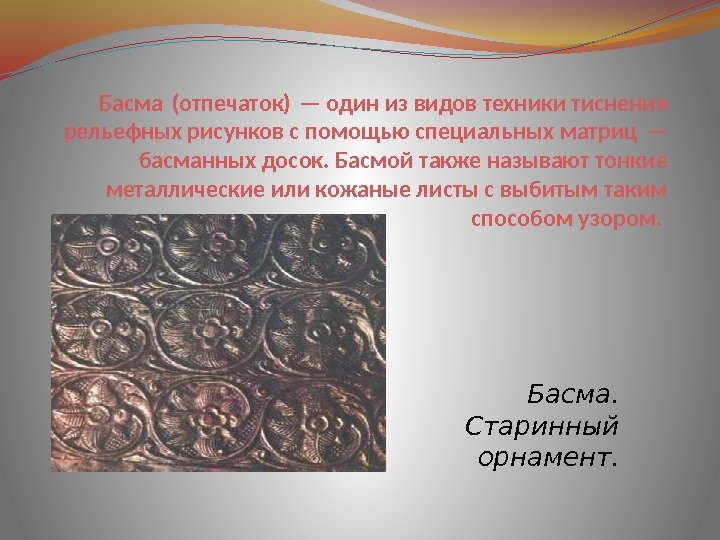 Басма (отпечаток) — один из видов техники тиснения рельефных рисунков с помощью специальных матриц — басманных досок. Басмой также называют тонкие металлические или кожаные листы с выбитым таким способом узором.

Басма. Старинный орнамент.